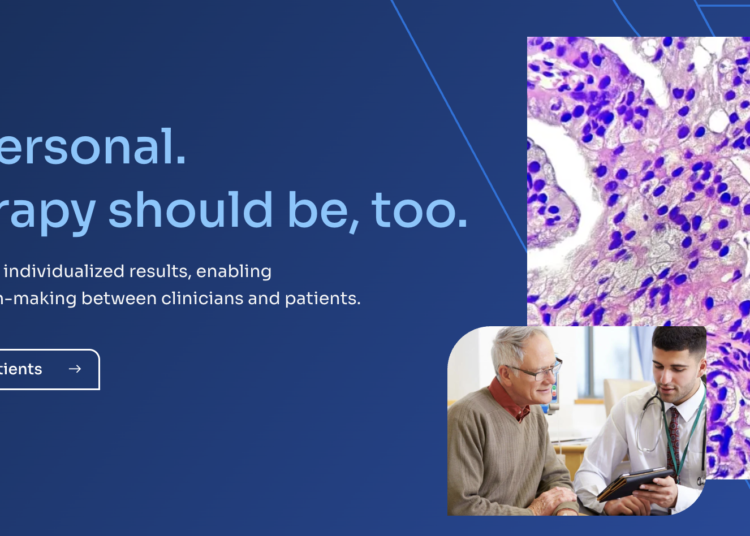 ersonal.
rapy should be, too.

individualized results, enabling
n-making between clinicians and patients.

tients →